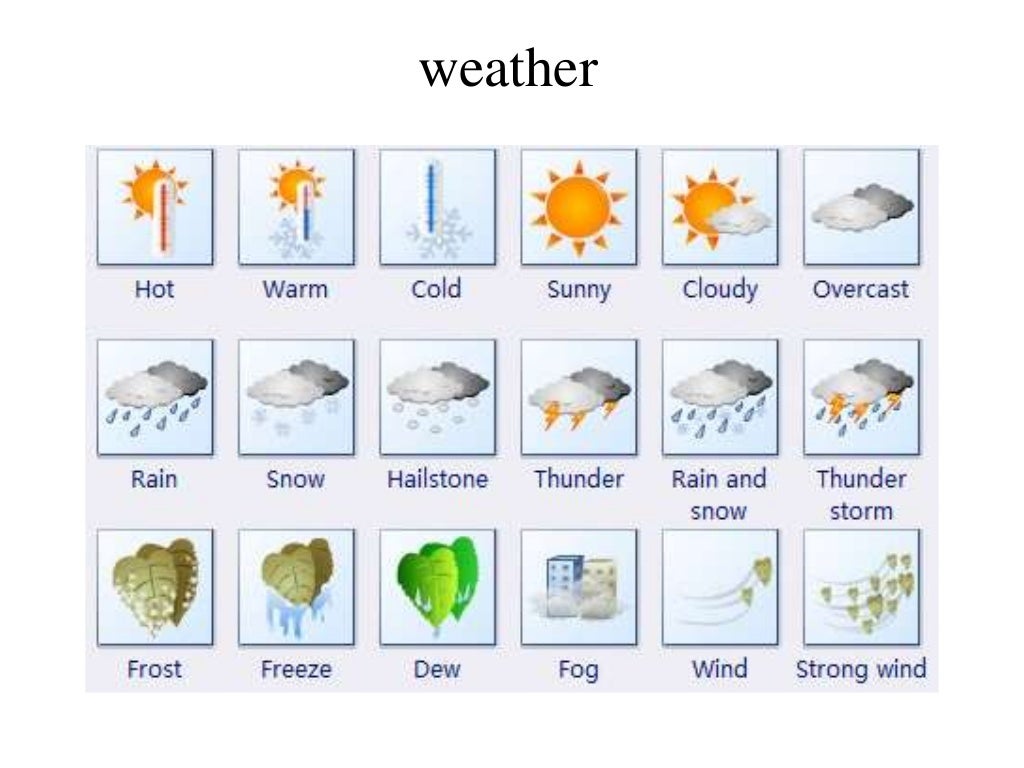 weather

Hot Warm Cold Sunny Cloudy Overcast

Rain Snow Hailstone Thunder Rain and snow Thunder storm

Frost Freeze Dew Fog Wind Strong wind